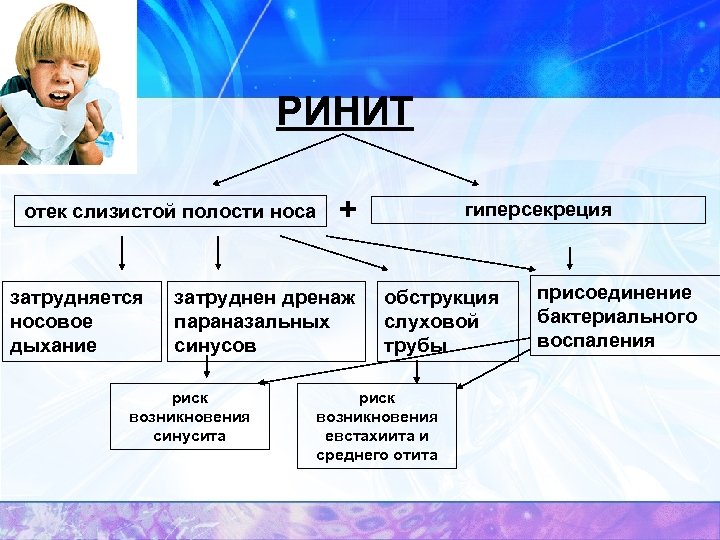 РИНИТ

отек слизистой полости носа

+

гиперсекреция

затрудняется носовое дыхание

затруднен дренаж параназальных синусов

обструкция слуховой трубы

присоединение бактериального воспаления

риск возникновения синусита

риск возникновения евстахиита и среднего отита